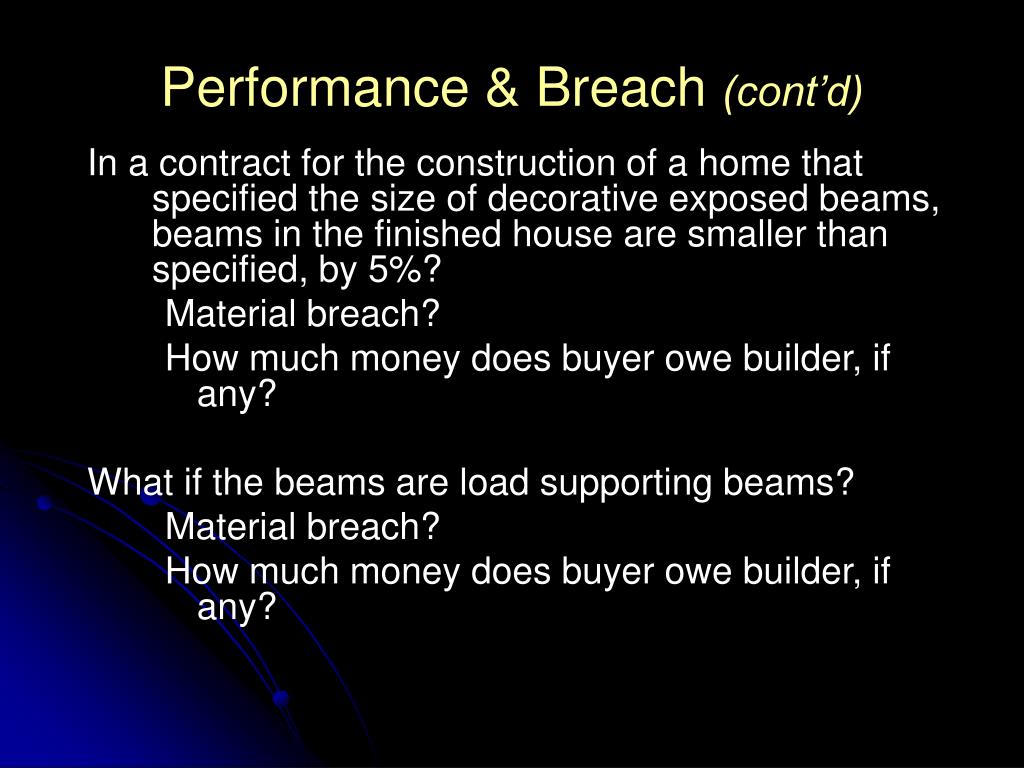 Performance & Breach (cont'd)

In a contract for the construction of a home that specified the size of decorative exposed beams, beams in the finished house are smaller than specified, by 5%?

Material breach?

How much money does buyer owe builder, if any?

What if the beams are load supporting beams?

Material breach?

How much money does buyer owe builder, if any?